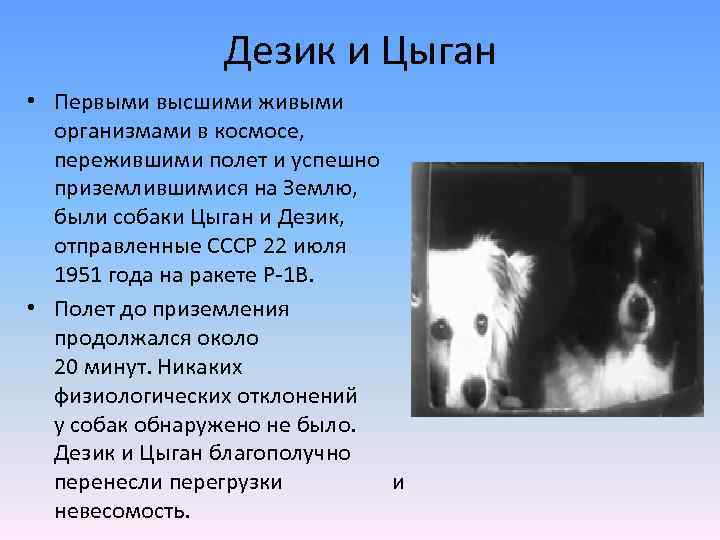 Дезик и Цыган

• Первыми высшими живыми организмами в космосе, пережившими полет и успешно приземлившимися на Землю, были собаки Цыган и Дезик, отправленные СССР 22 июля 1951 года на ракете Р-1В.

• Полет до приземления продолжался около 20 минут. Никаких физиологических отклонений у собак обнаружено не было. Дезик и Цыган благополучно перенесли перегрузки и невесомость.